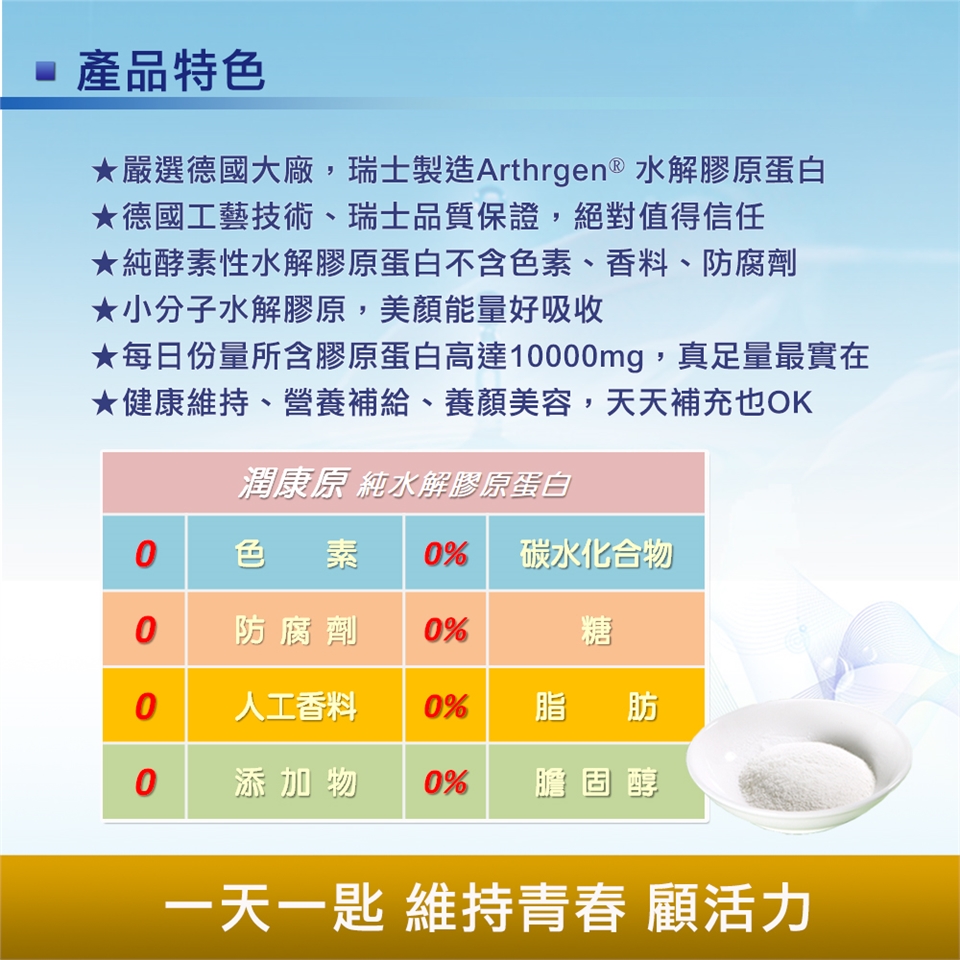 ■ 產品特色

★嚴選德國大廠，瑞士製造Arthrgen® 水解膠原蛋白
★德國工藝技術、瑞士品質保證，絕對值得信任
★純酵素性水解膠原蛋白不含色素、香料、防腐劑
★小分子水解膠原，美顏能量好吸收
★每日份量所含膠原蛋白高達10000mg，真足量最實在
★健康維持、營養補給、養顏美容，天天補充也OK

| 潤康原 純水解膠原蛋白 | | | |
|---|---|---|---|
| 0 | 色 素 | 0% | 碳水化合物 |
| 0 | 防腐劑 | 0% | 糖 |
| 0 | 人工香料 | 0% | 脂 肪 |
| 0 | 添加物 | 0% | 膽固醇 |

一天一匙 維持青春 顧活力